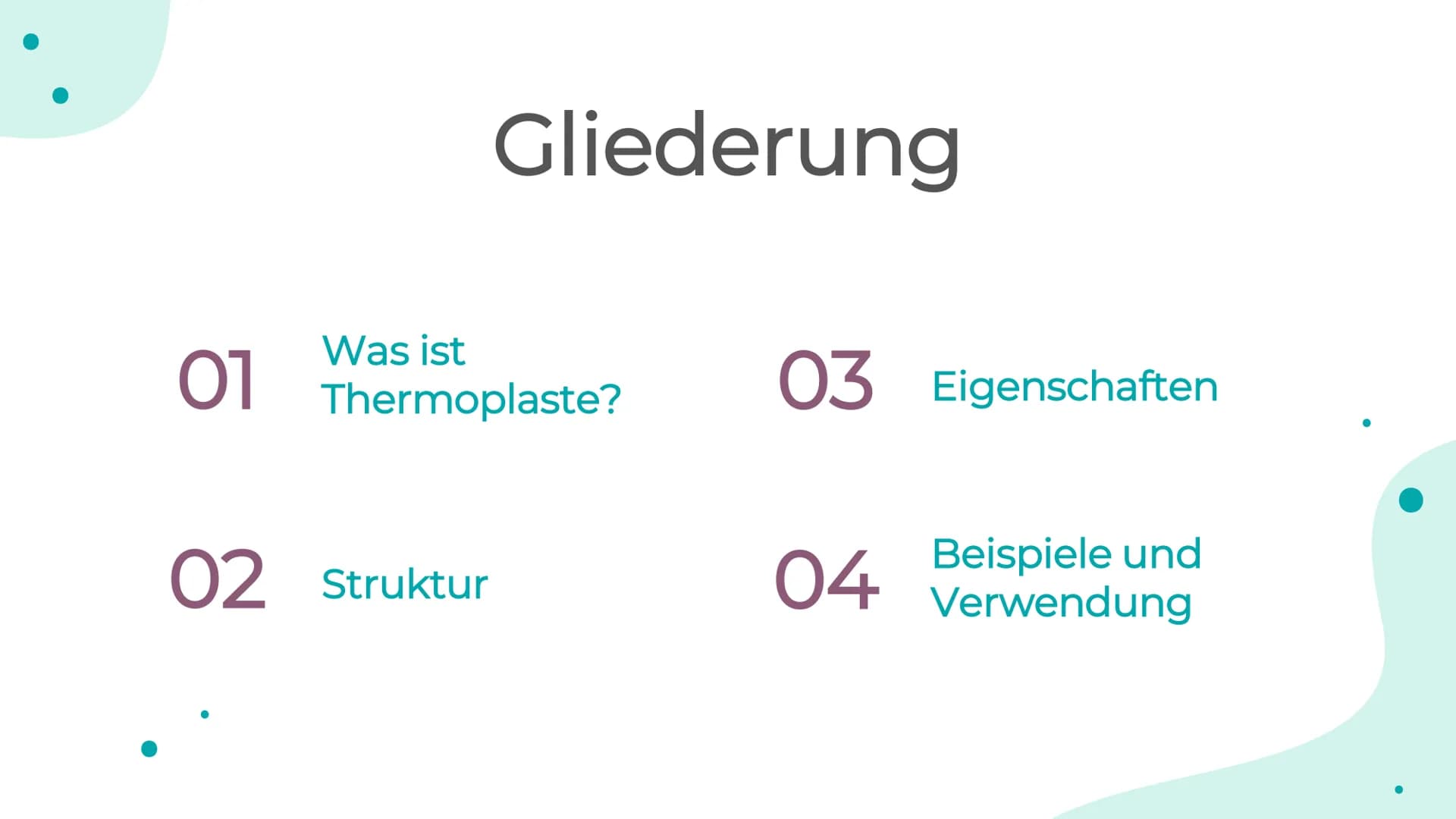 Gliederung

01 Was ist Thermoplaste?

02 Struktur

03 Eigenschaften

04 Beispiele und Verwendung